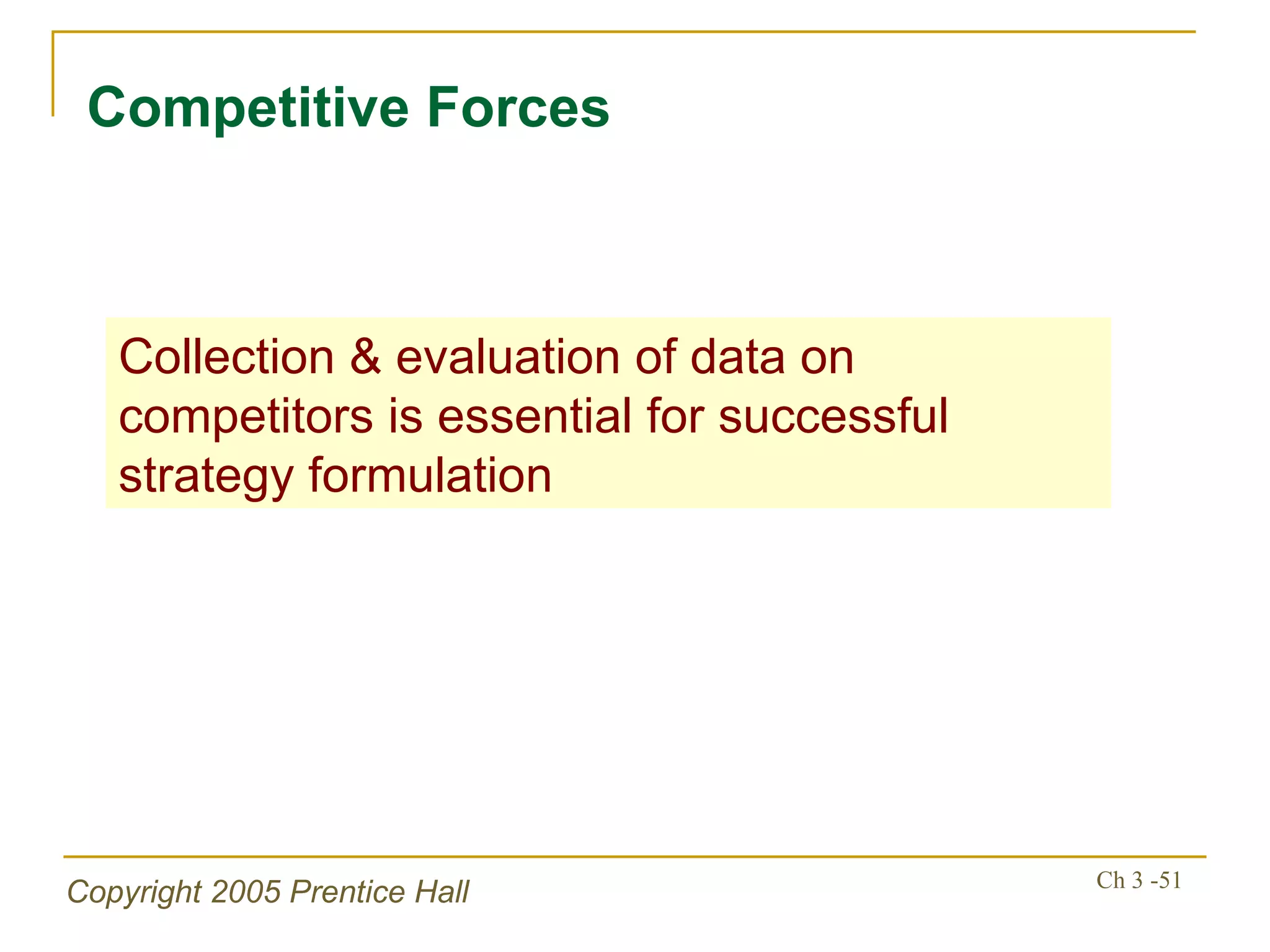 Competitive Forces

Collection & evaluation of data on competitors is essential for successful strategy formulation

Copyright 2005 Prentice Hall

Ch 3 -51